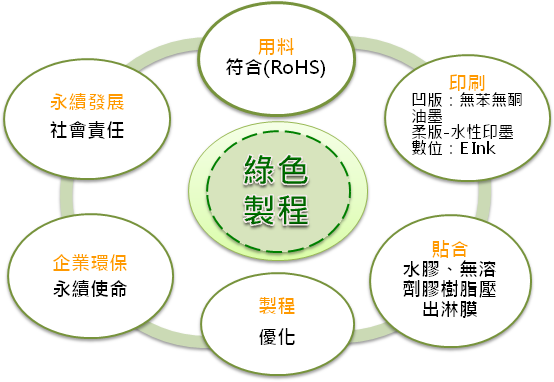 綠色製程

用料
符合(RoHS)

印刷
凹版：無苯無酮油墨
柔版-水性印墨
數位：E Ink

貼合
水膠、無溶劑膠樹脂壓出淋膜

製程
優化

企業環保
永續使命

永續發展
社會責任